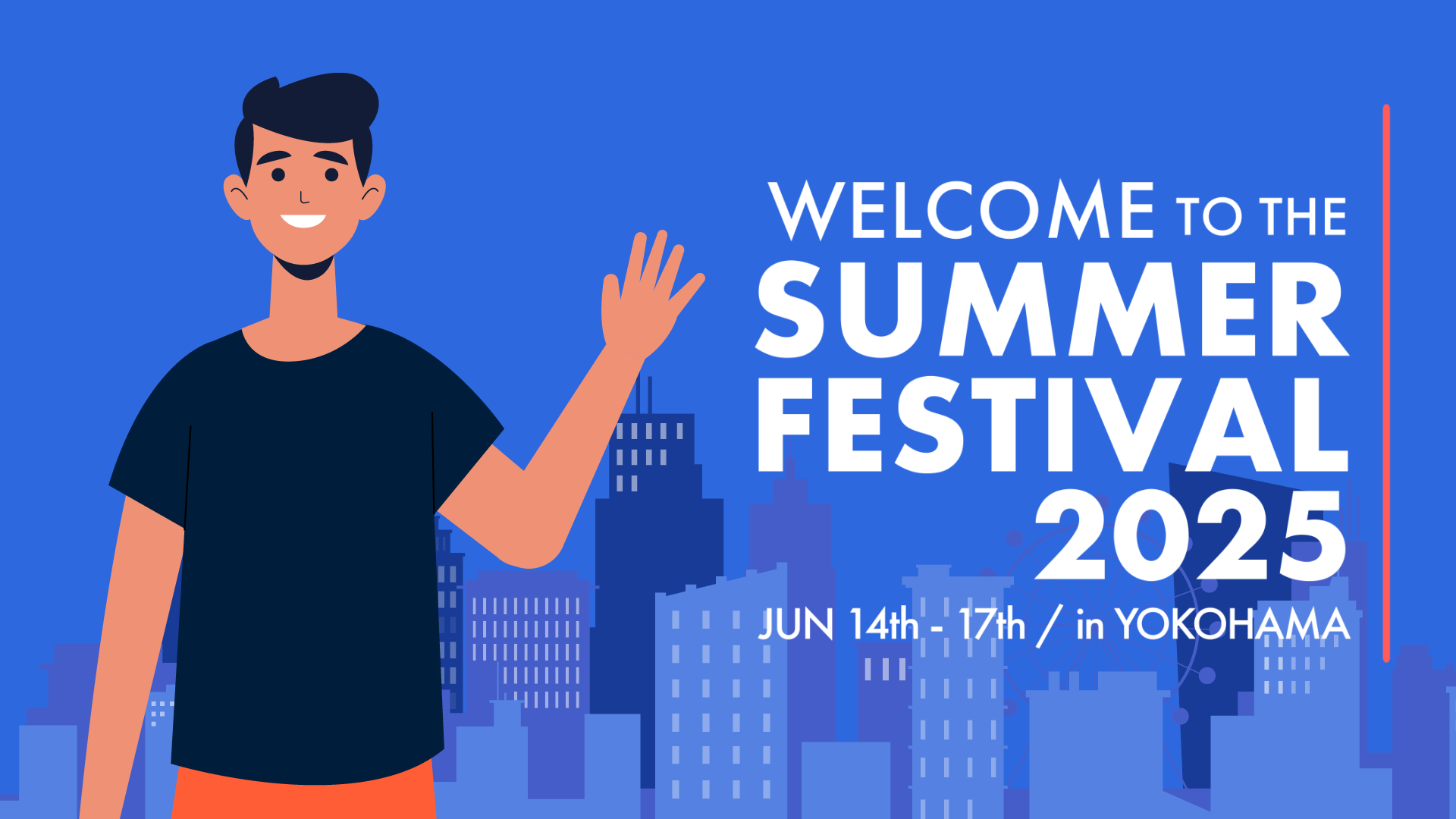 WELCOME TO THE
SUMMER
FESTIVAL
2025

JUN 14th - 17th / in YOKOHAMA